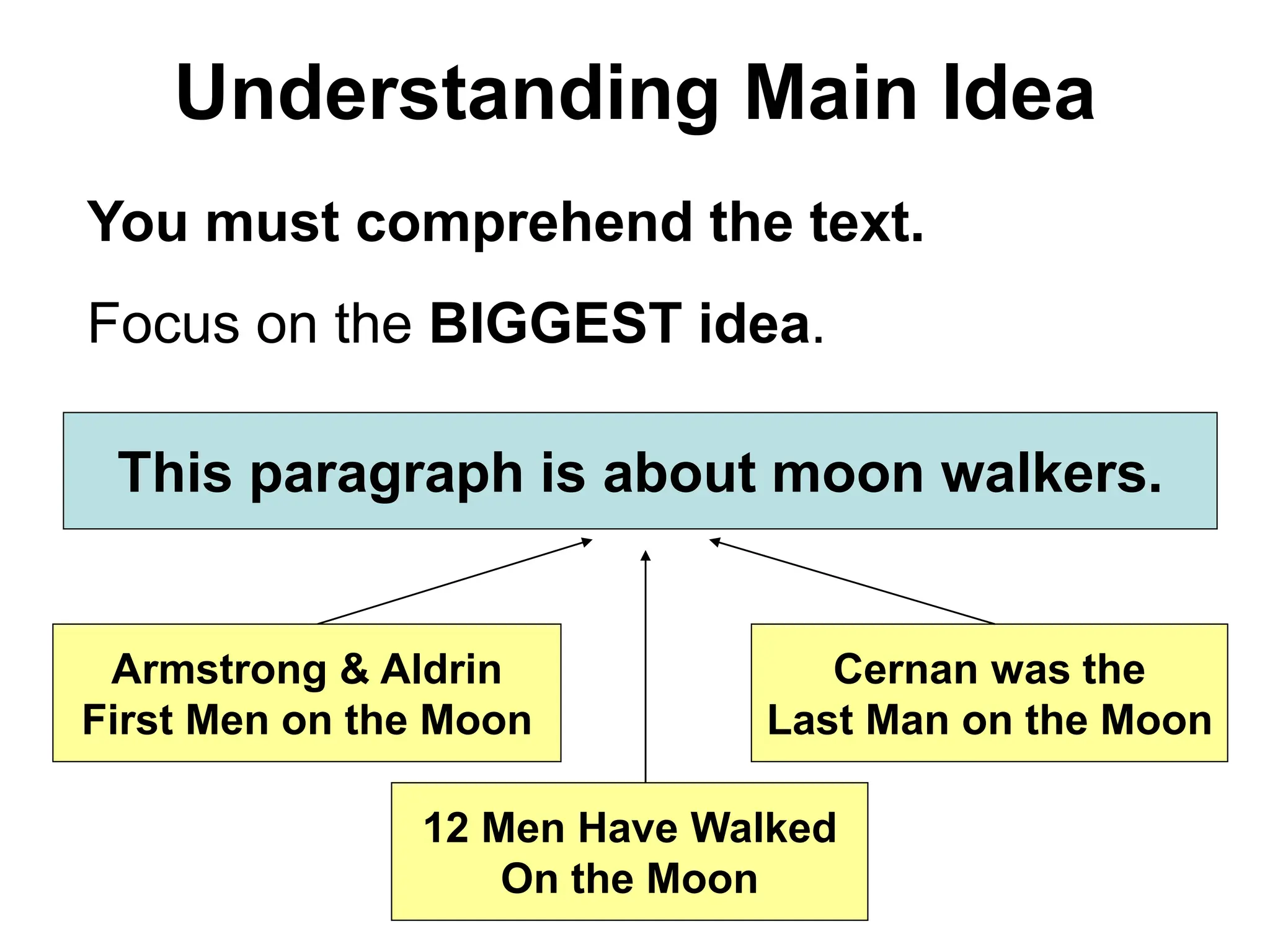 Understanding Main Idea

You must comprehend the text.

Focus on the BIGGEST idea.

This paragraph is about moon walkers.

Armstrong & Aldrin First Men on the Moon

Cernan was the Last Man on the Moon

12 Men Have Walked On the Moon